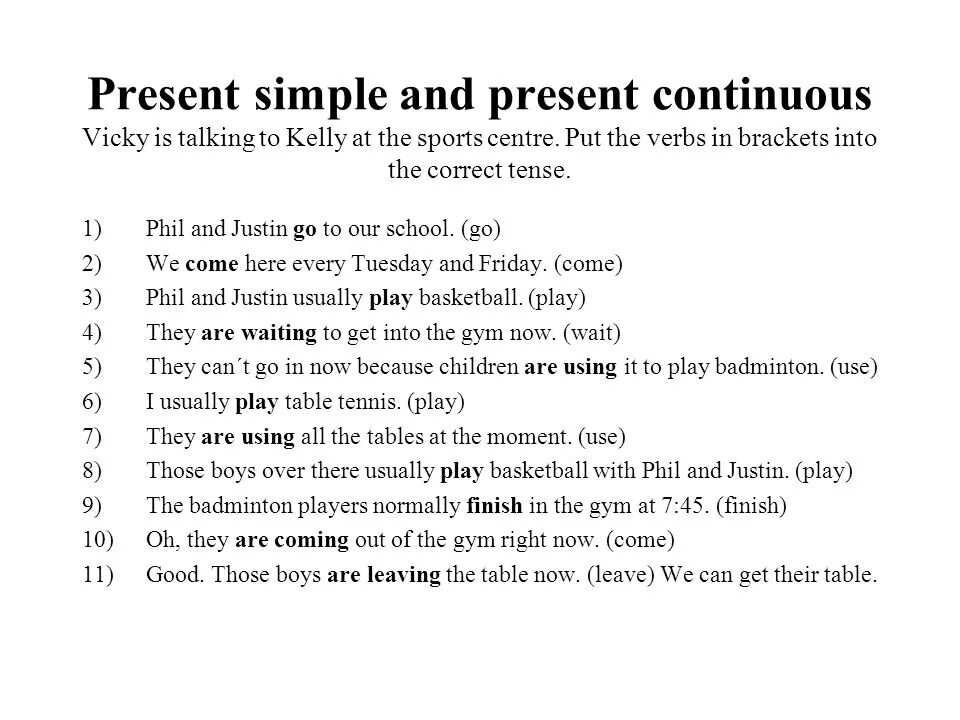 Present simple and present continuous
Vicky is talking to Kelly at the sports centre. Put the verbs in brackets into the correct tense.

1) Phil and Justin go to our school. (go)
2) We come here every Tuesday and Friday. (come)
3) Phil and Justin usually play basketball. (play)
4) They are waiting to get into the gym now. (wait)
5) They can´t go in now because children are using it to play badminton. (use)
6) I usually play table tennis. (play)
7) They are using all the tables at the moment. (use)
8) Those boys over there usually play basketball with Phil and Justin. (play)
9) The badminton players normally finish in the gym at 7:45. (finish)
10) Oh, they are coming out of the gym right now. (come)
11) Good. Those boys are leaving the table now. (leave) We can get their table.